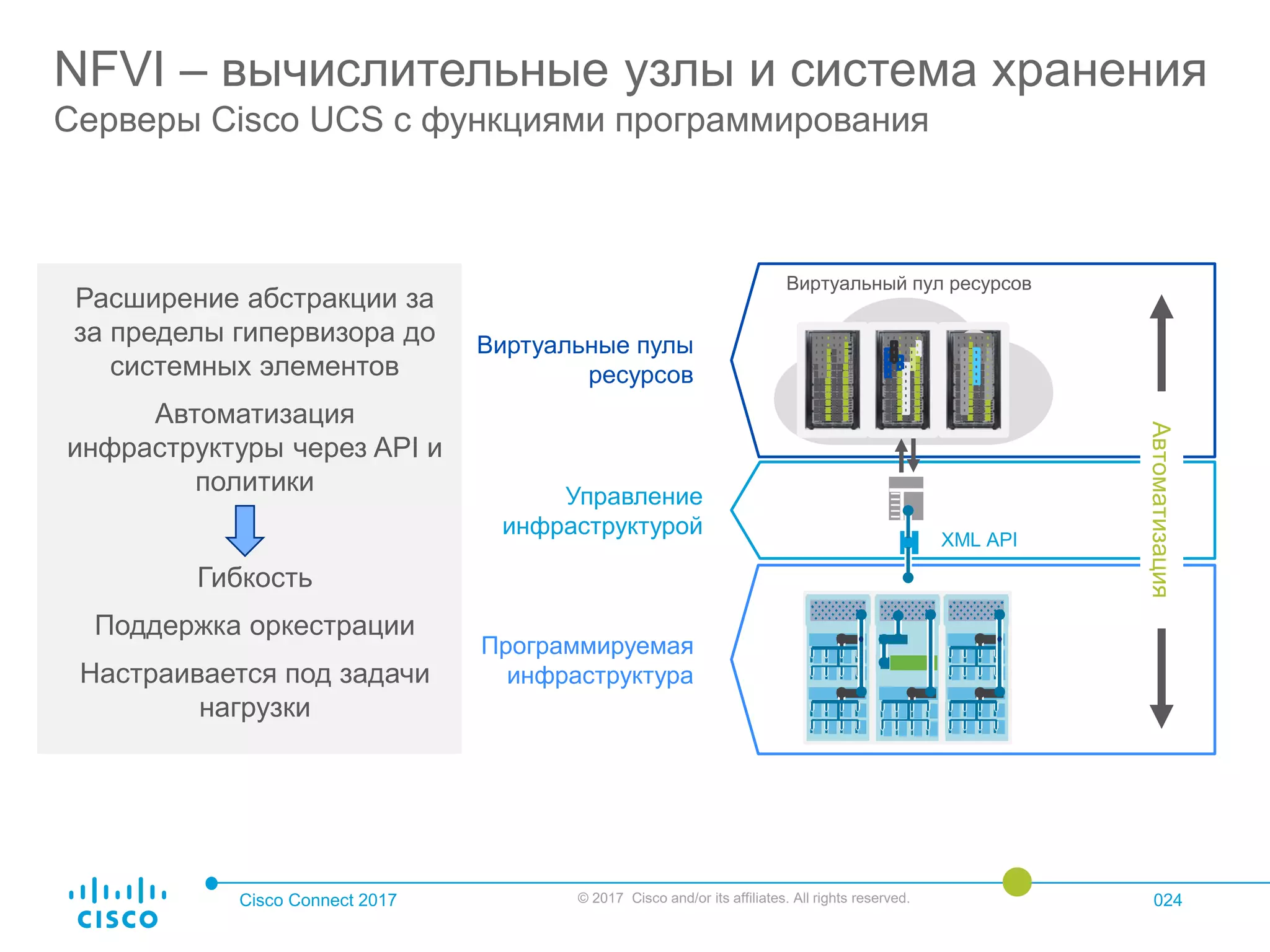 NFVI – вычислительные узлы и система хранения
Серверы Cisco UCS с функциями программирования

Расширение абстракции за за пределы гипервизора до системных элементов

Автоматизация инфраструктуры через API и политики

Гибкость

Поддержка оркестрации

Настраивается под задачи нагрузки

Виртуальные пулы ресурсов

Управление инфраструктурой

Программируемая инфраструктура

Виртуальный пул ресурсов

XML API

Автоматизация

cisco

Cisco Connect 2017

© 2017 Cisco and/or its affiliates. All rights reserved.

024